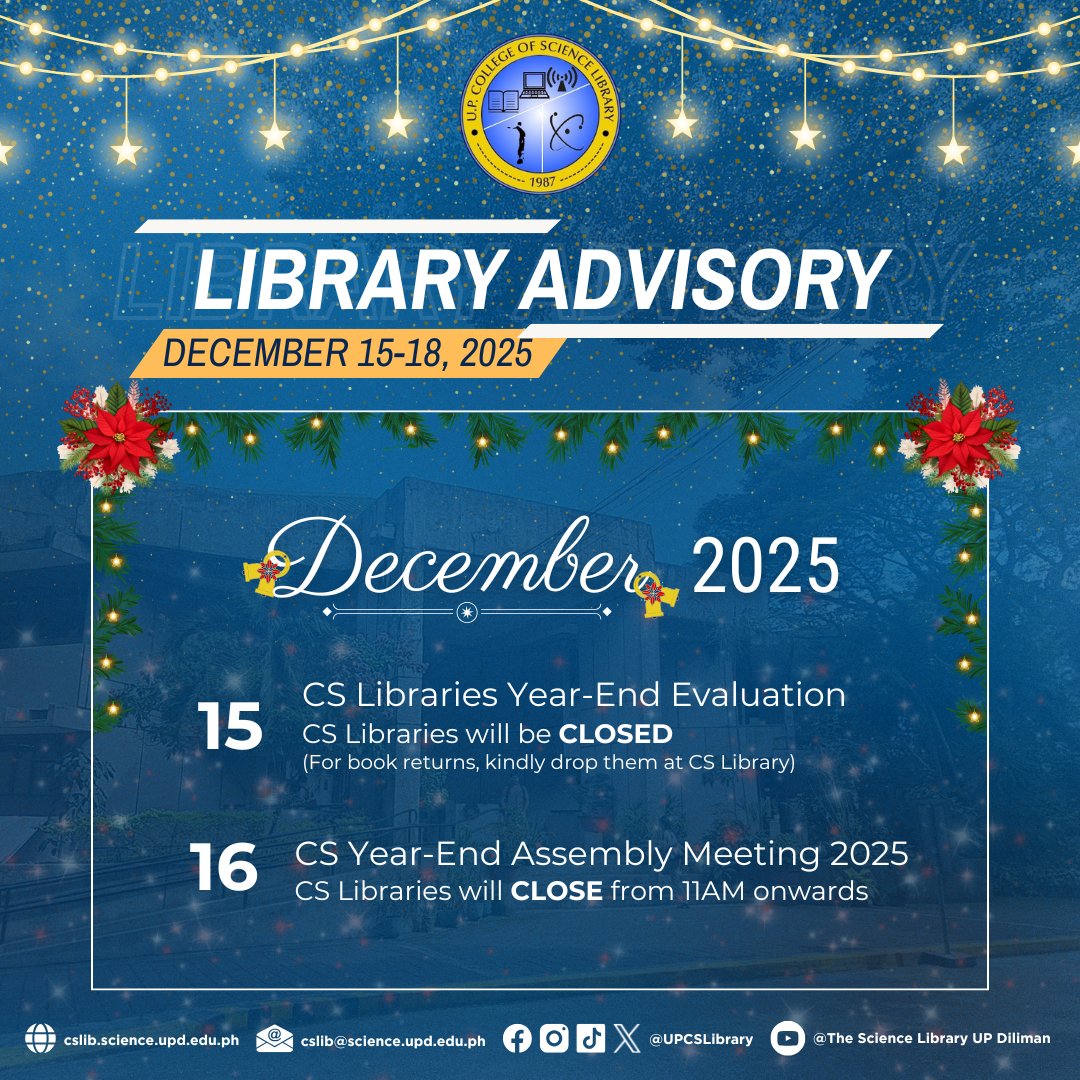 U.P. COLLEGE OF SCIENCE LIBRARY
1987

LIBRARY ADVISORY
DECEMBER 15-18, 2025

December 2025

15 CS Libraries Year-End Evaluation
CS Libraries will be CLOSED
(For book returns, kindly drop them at CS Library)

16 CS Year-End Assembly Meeting 2025
CS Libraries will CLOSE from 11AM onwards

cslib.science.upd.edu.ph cslib@science.upd.edu.ph @UPCSLibrary @The Science Library UP Diliman